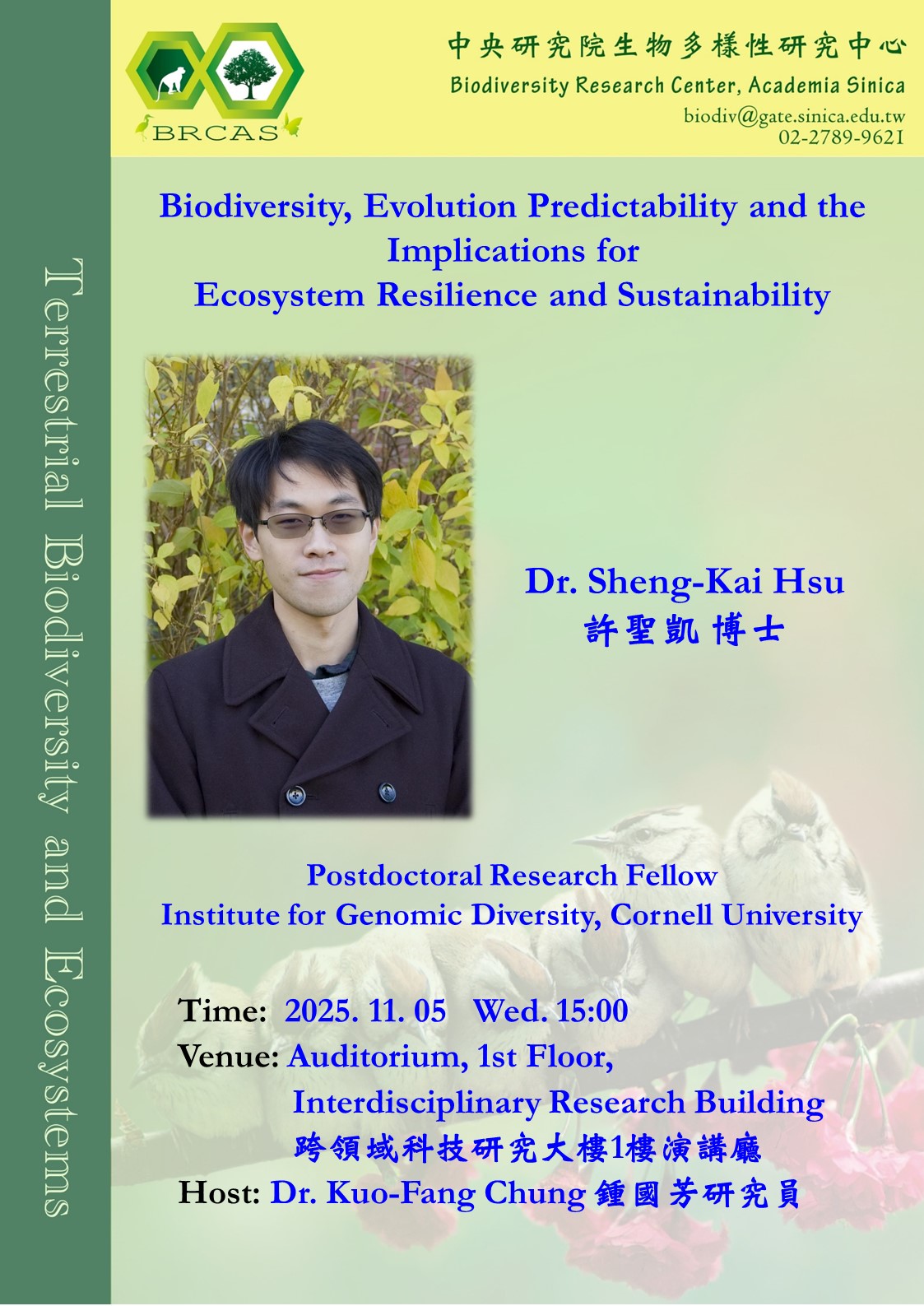 BRCAS

中央研究院生物多樣性研究中心
Biodiversity Research Center, Academia Sinica
biodiv@gate.sinica.edu.tw
02-2789-9621

Terrestrial Biodiversity and Ecosystems

Biodiversity, Evolution Predictability and the Implications for Ecosystem Resilience and Sustainability

Dr. Sheng-Kai Hsu
許聖凱 博士

Postdoctoral Research Fellow
Institute for Genomic Diversity, Cornell University

Time: 2025. 11. 05 Wed. 15:00
Venue: Auditorium, 1st Floor, Interdisciplinary Research Building
跨領域科技研究大樓1樓演講廳
Host: Dr. Kuo-Fang Chung 鍾國芳研究員